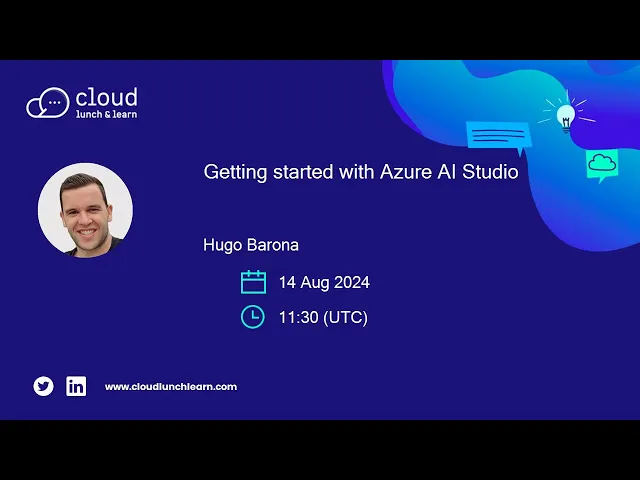 cloud
lunch & learn

Getting started with Azure AI Studio

Hugo Barona

14 Aug 2024

11:30 (UTC)

www.cloudlunchlearn.com